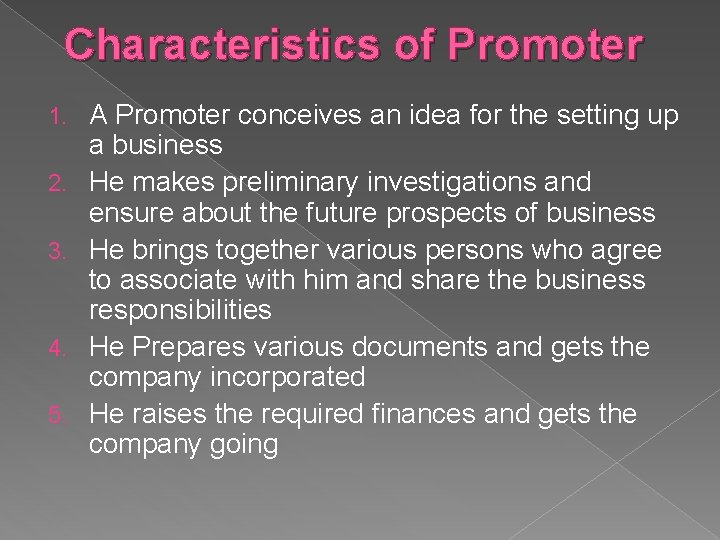 Characteristics of Promoter

1. A Promoter conceives an idea for the setting up a business
2. He makes preliminary investigations and ensure about the future prospects of business
3. He brings together various persons who agree to associate with him and share the business responsibilities
4. He Prepares various documents and gets the company incorporated
5. He raises the required finances and gets the company going